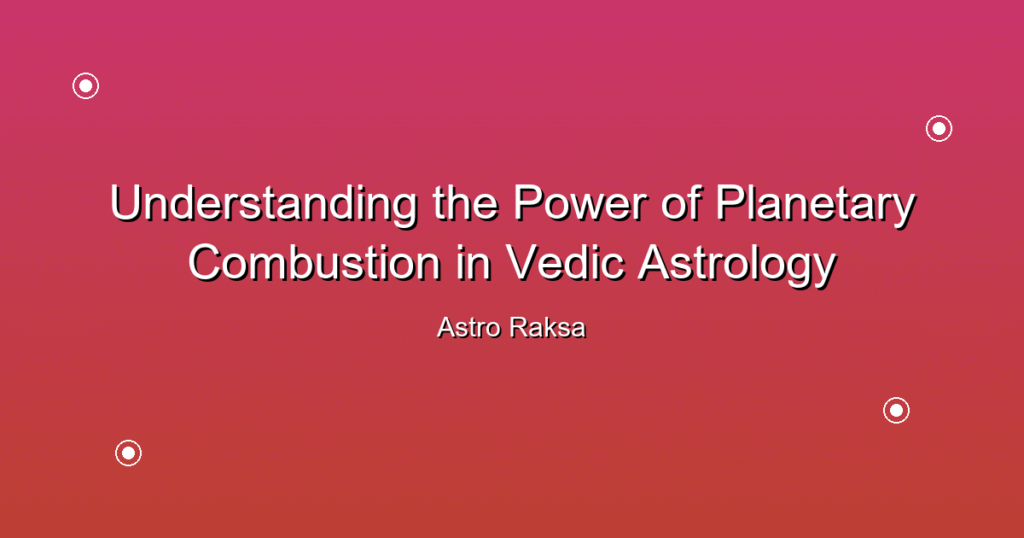 Understanding the Power of Planetary Combustion in Vedic Astrology

Astro Raksa